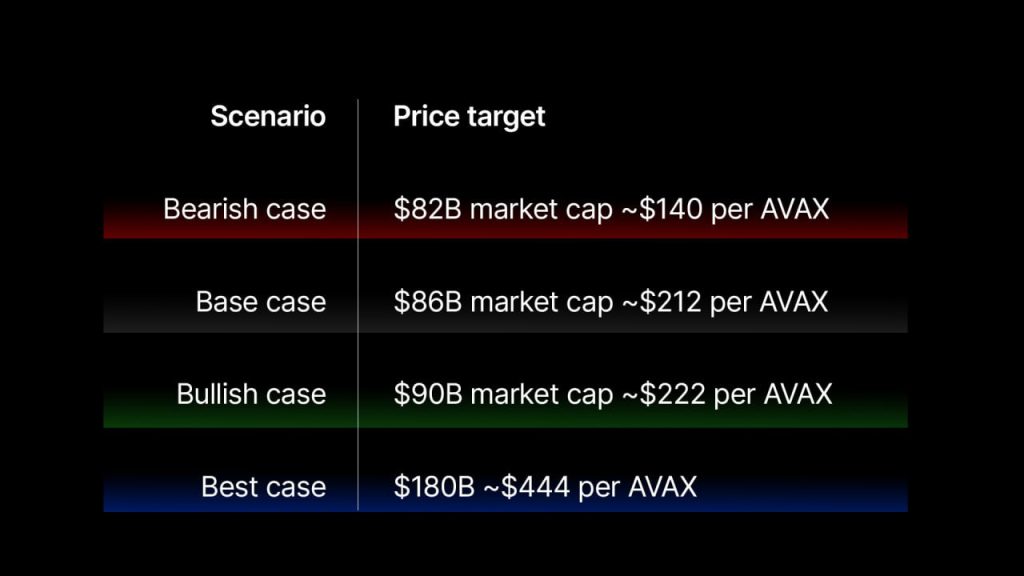 | Scenario | Price target |
|---|---|
| Bearish case | \$82B market cap ~\$140 per AVAX |
| Base case | \$86B market cap ~\$212 per AVAX |
| Bullish case | \$90B market cap ~\$222 per AVAX |
| Best case | \$180B ~\$444 per AVAX |